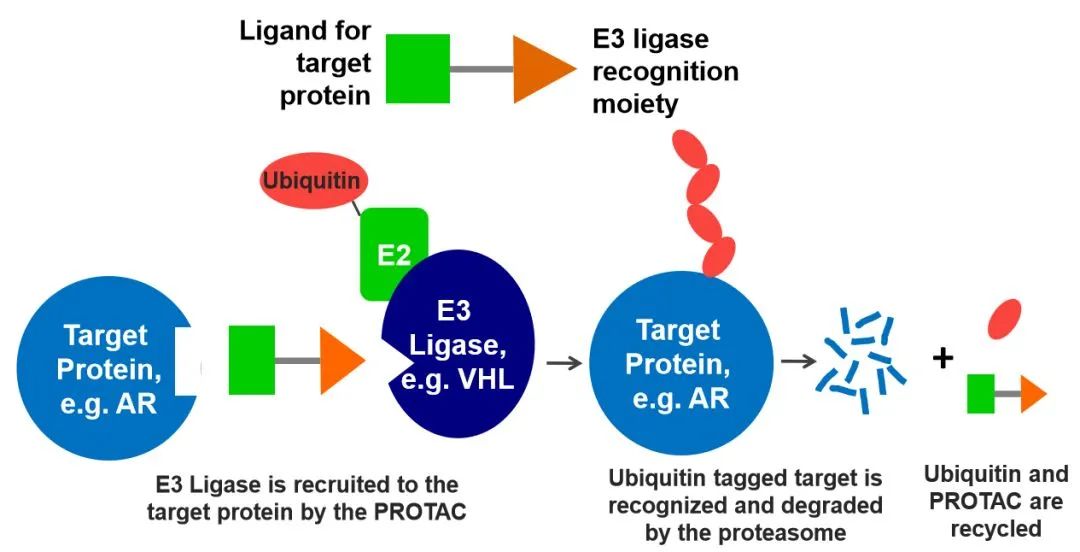 Ligand for target protein

E3 ligase recognition moiety

Ubiquitin

E2

Target Protein, e.g. AR

E3 Ligase, e.g. VHL

Target Protein, e.g. AR

+

E3 Ligase is recruited to the target protein by the PROTAC

Ubiquitin tagged target is recognized and degraded by the proteasome

Ubiquitin and PROTAC are recycled